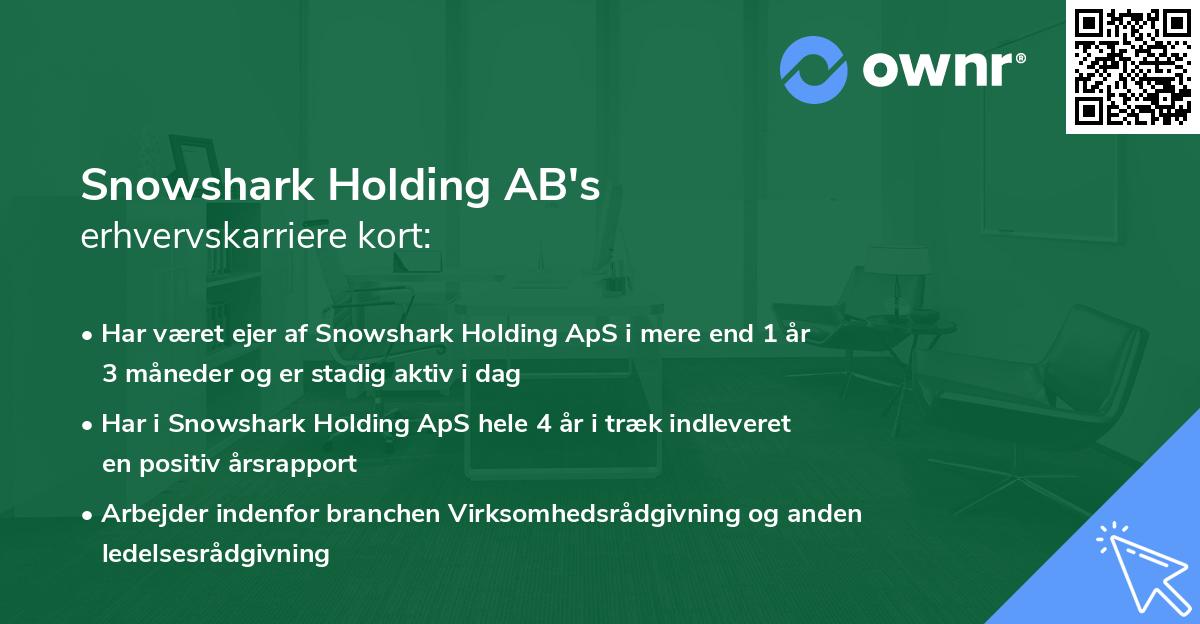 ownr®

Snowshark Holding AB's
erhvervskarriere kort:

• Har været ejer af Snowshark Holding ApS i mere end 1 år 3 måneder og er stadig aktiv i dag

• Har i Snowshark Holding ApS hele 4 år i træk indleveret en positiv årsrapport

• Arbejder indenfor branchen Virksomhedsrådgivning og anden ledelsesrådgivning